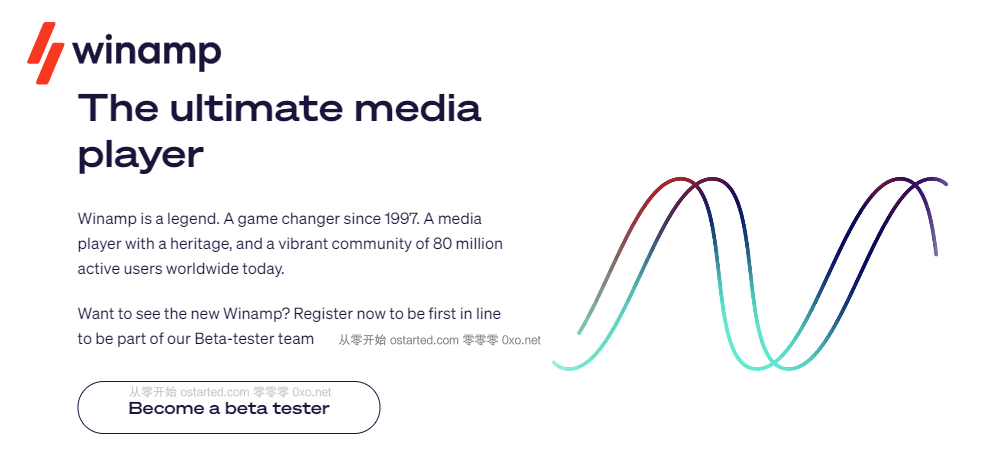 winamp

The ultimate media player

Winamp is a legend. A game changer since 1997. A media player with a heritage, and a vibrant community of 80 million active users worldwide today.

Want to see the new Winamp? Register now to be first in line to be part of our Beta-tester team

从零开始 ostarted.com 零零零 0xo.net

从零开始 ostarted.com 零零零 0xo.net

Become a beta tester